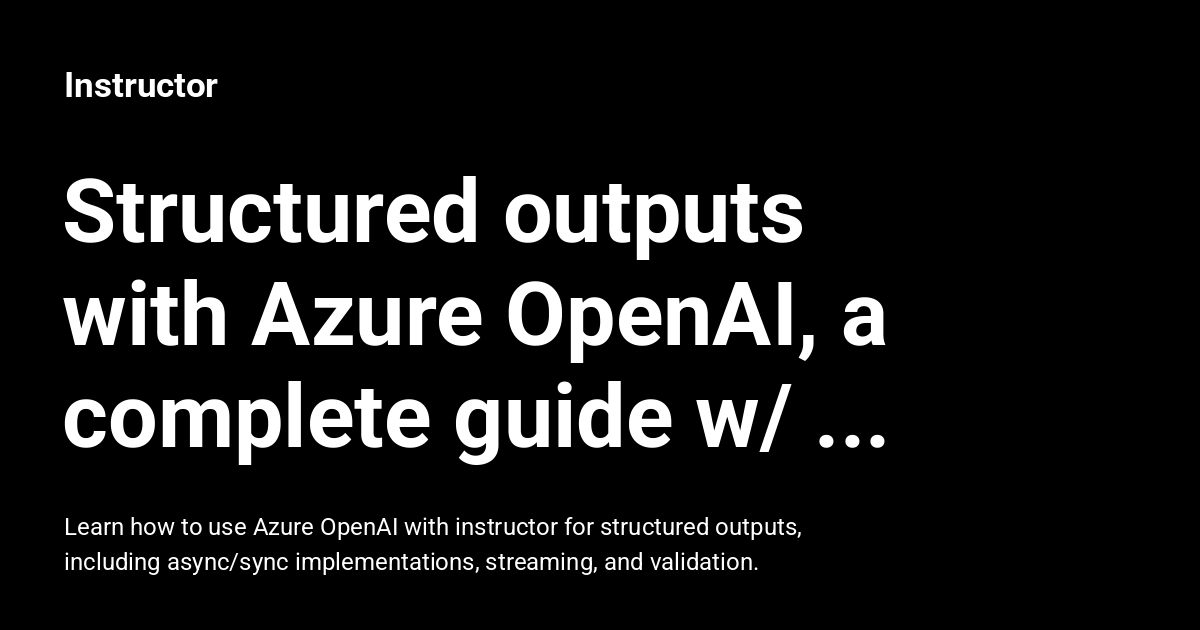 Instructor

Structured outputs with Azure OpenAI, a complete guide w/ ...

Learn how to use Azure OpenAI with instructor for structured outputs, including async/sync implementations, streaming, and validation.